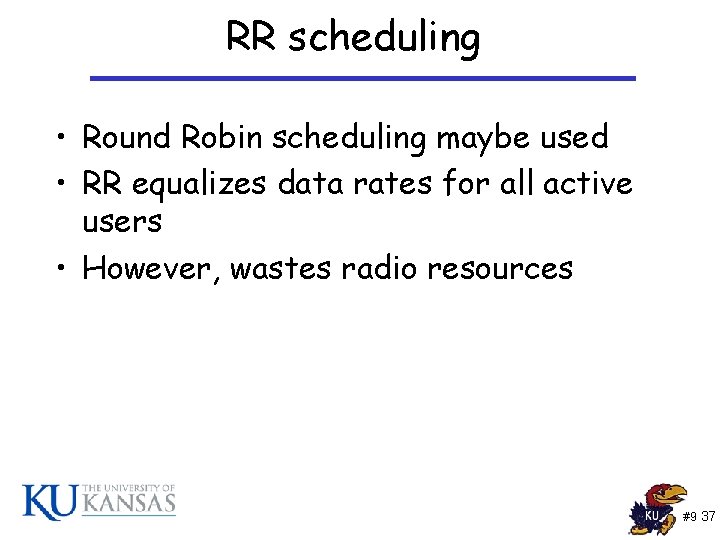 RR scheduling

• Round Robin scheduling maybe used
• RR equalizes data rates for all active users
• However, wastes radio resources

KU THE UNIVERSITY OF KANSAS

KU

#9 37